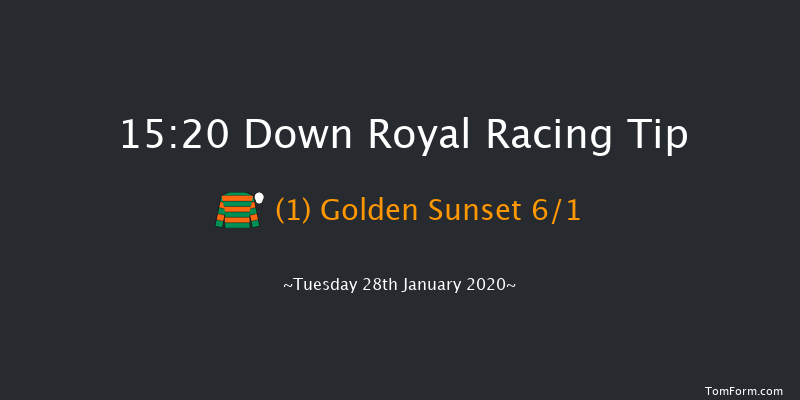 15:20 Down Royal Racing Tip

(1) Golden Sunset 6/1

~Tuesday 28th January 2020~

TomForm.com